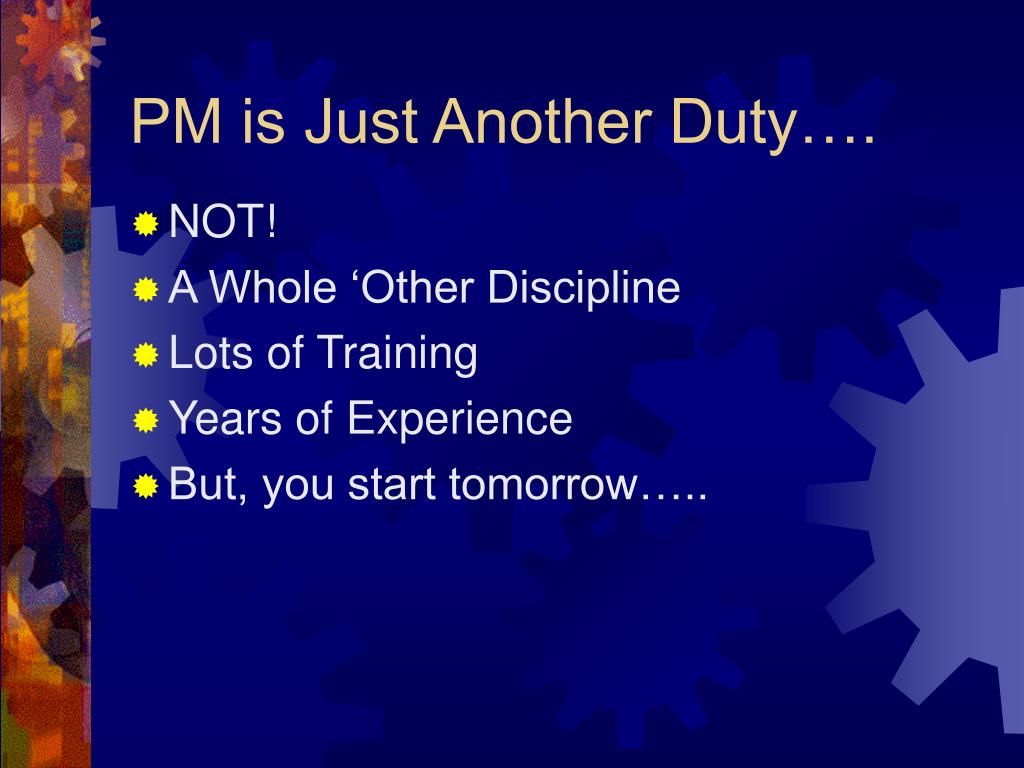 PM is Just Another Duty….

NOT!
A Whole ‘Other Discipline
Lots of Training
Years of Experience
But, you start tomorrow…..